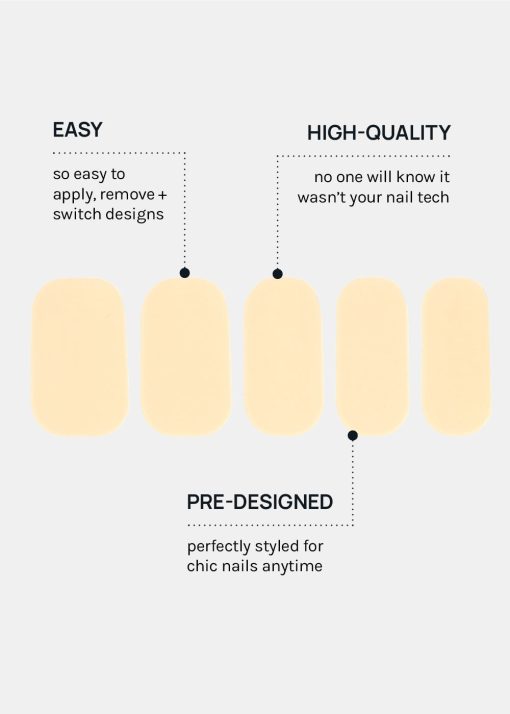 EASY

so easy to apply, remove + switch designs

HIGH-QUALITY

no one will know it wasn't your nail tech

PRE-DESIGNED

perfectly styled for chic nails anytime